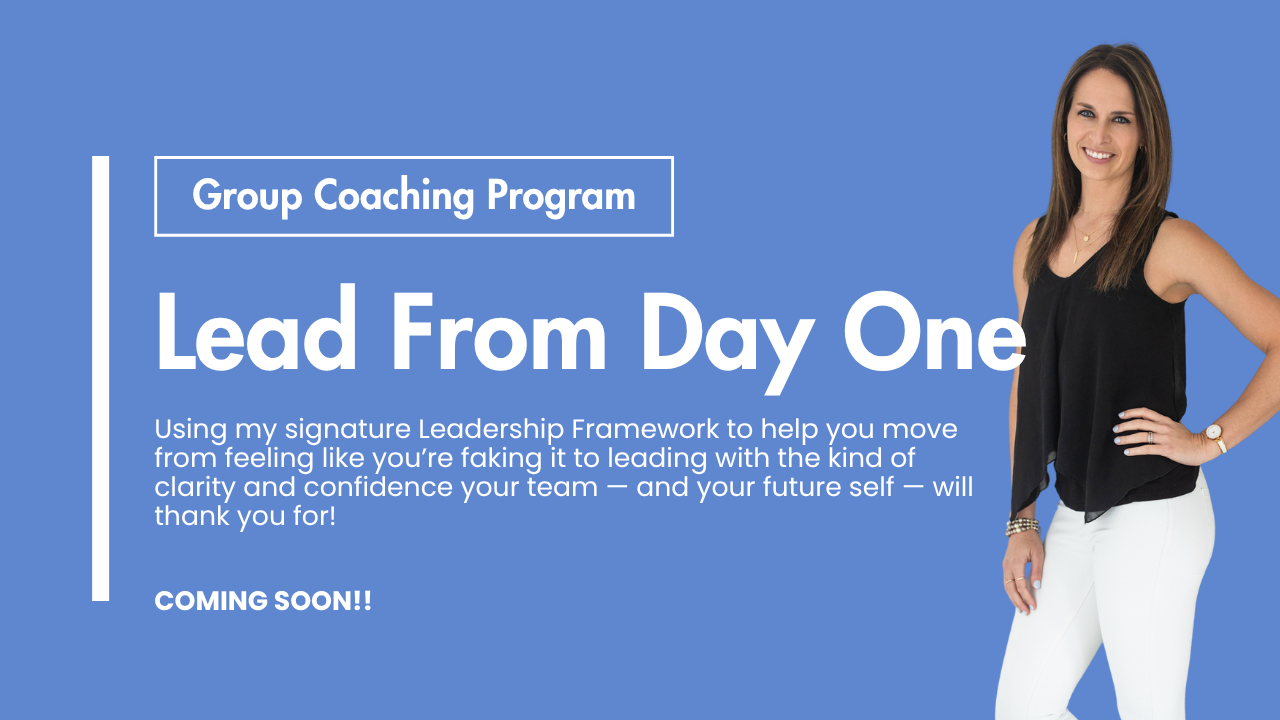 Group Coaching Program

Lead From Day One

Using my signature Leadership Framework to help you move from feeling like you're faking it to leading with the kind of clarity and confidence your team — and your future self — will thank you for!

COMING SOON!!